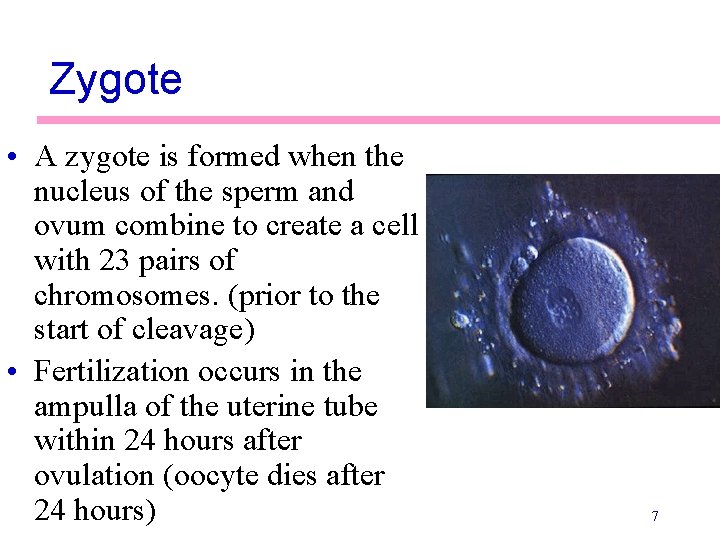 Zygote

• A zygote is formed when the nucleus of the sperm and ovum combine to create a cell with 23 pairs of chromosomes. (prior to the start of cleavage)

• Fertilization occurs in the ampulla of the uterine tube within 24 hours after ovulation (oocyte dies after 24 hours)

7